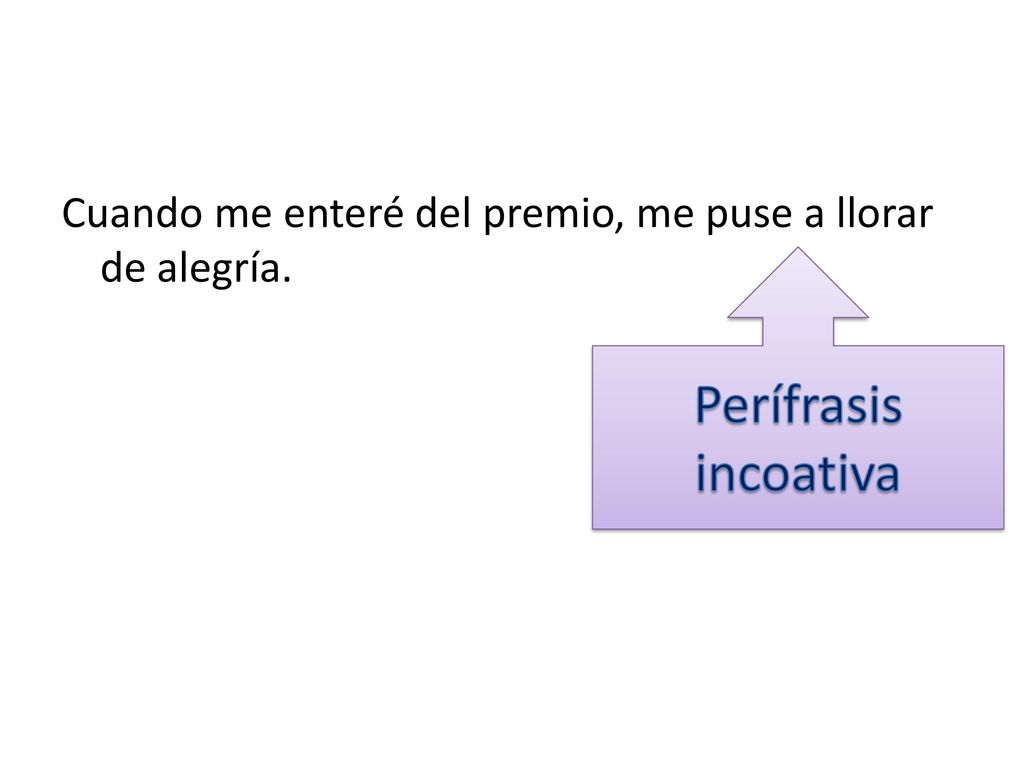 Cuando me enteré del premio, me puse a llorar de alegría.

Perífrasis incoativa